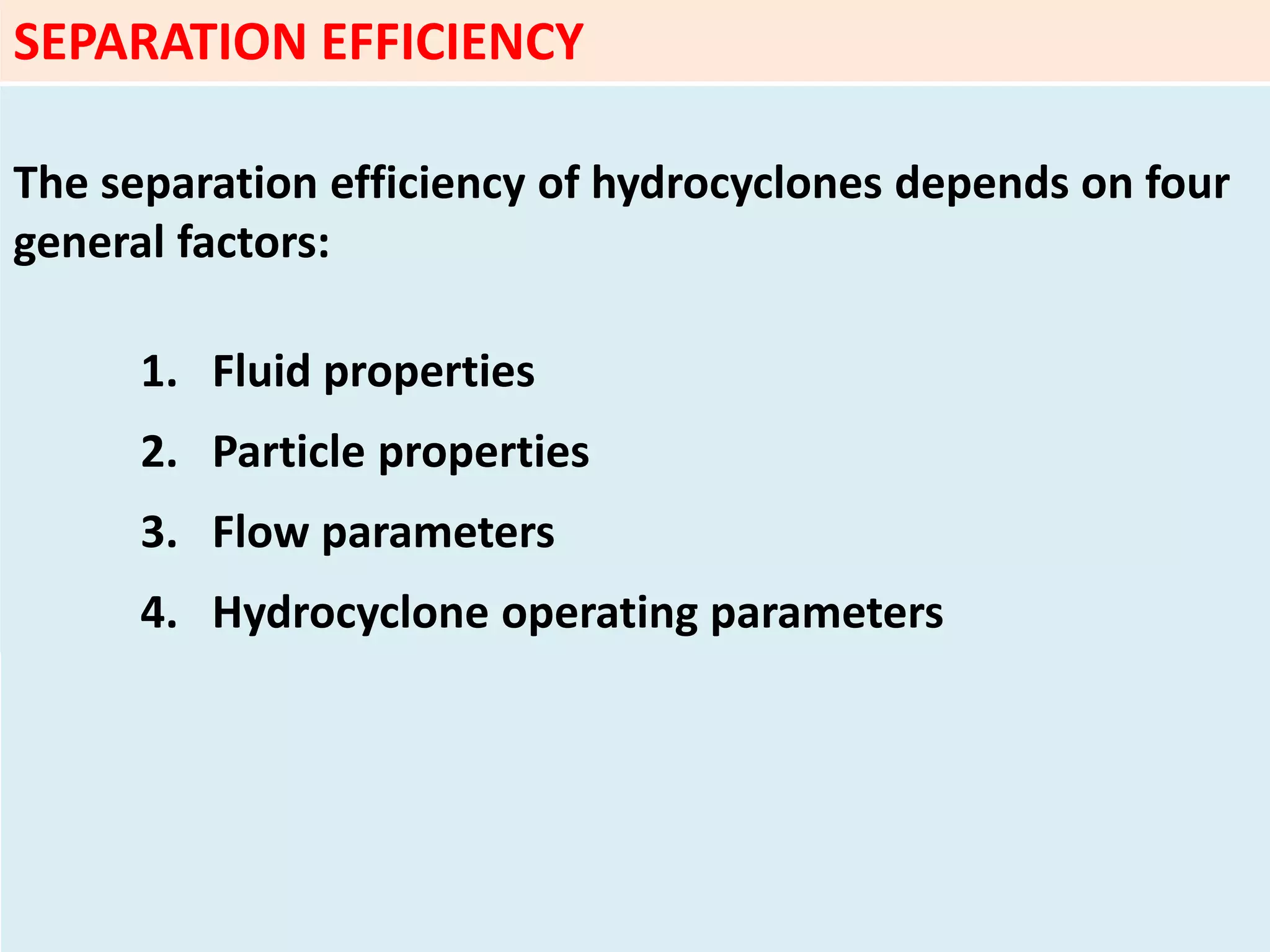 SEPARATION EFFICIENCY

The separation efficiency of hydrocyclones depends on four general factors:

1. Fluid properties
2. Particle properties
3. Flow parameters
4. Hydrocyclone operating parameters